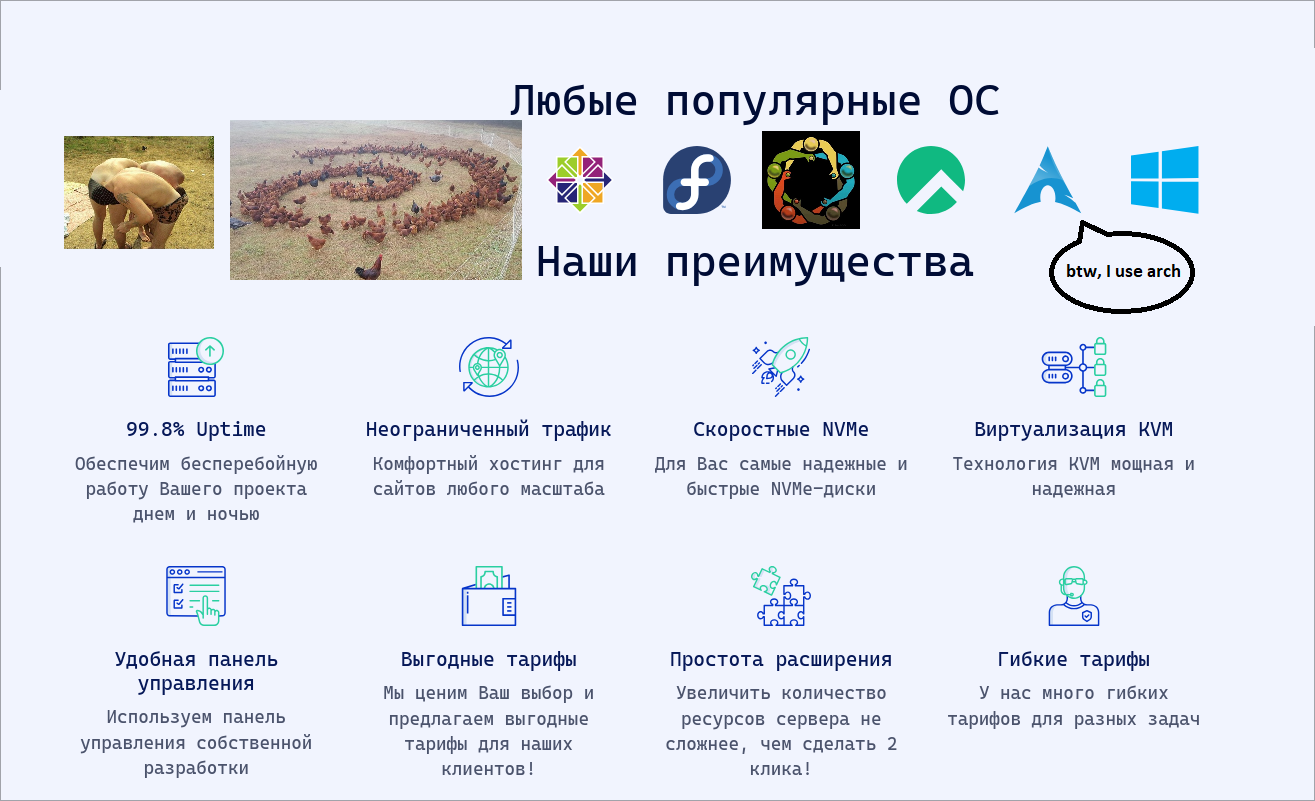 Любые популярные ОС

btw, I use arch

Наши преимущества

99.8% Uptime
Обеспечим бесперебойную работу Вашего проекта днем и ночью

Неограниченный трафик
Комфортный хостинг для сайтов любого масштаба

Скоростные NVMe
Для Вас самые надежные и быстрые NVMe-диски

Виртуализация KVM
Технология KVM мощная и надежная

Удобная панель управления
Используем панель управления собственной разработки

Выгодные тарифы
Мы ценим Ваш выбор и предлагаем выгодные тарифы для наших клиентов!

Простота расширения
Увеличить количество ресурсов сервера не сложнее, чем сделать 2 клика!

Гибкие тарифы
У нас много гибких тарифов для разных задач